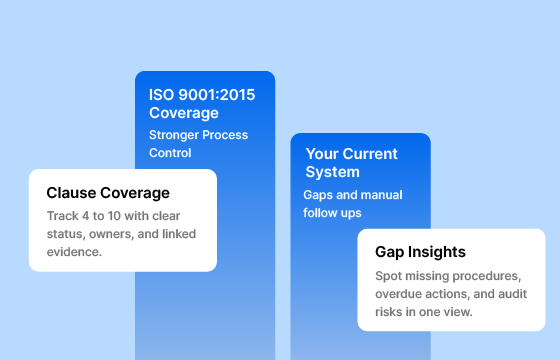 ISO 9001:2015 Coverage
Stronger Process Control

Clause Coverage
Track 4 to 10 with clear status, owners, and linked evidence.

Your Current System
Gaps and manual follow ups

Gap Insights
Spot missing procedures, overdue actions, and audit risks in one view.